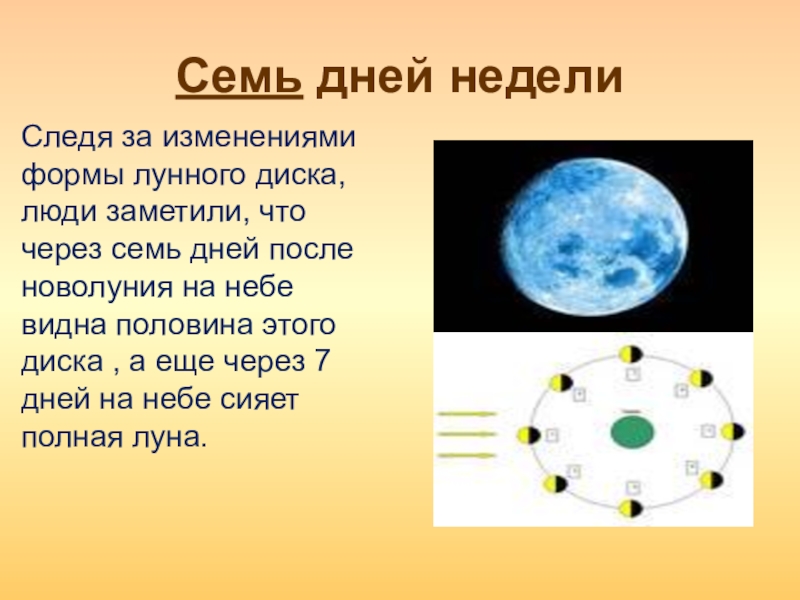 Семь дней недели

Следя за изменениями формы лунного диска, люди заметили, что через семь дней после новолуния на небе видна половина этого диска , а еще через 7 дней на небе сияет полная луна.